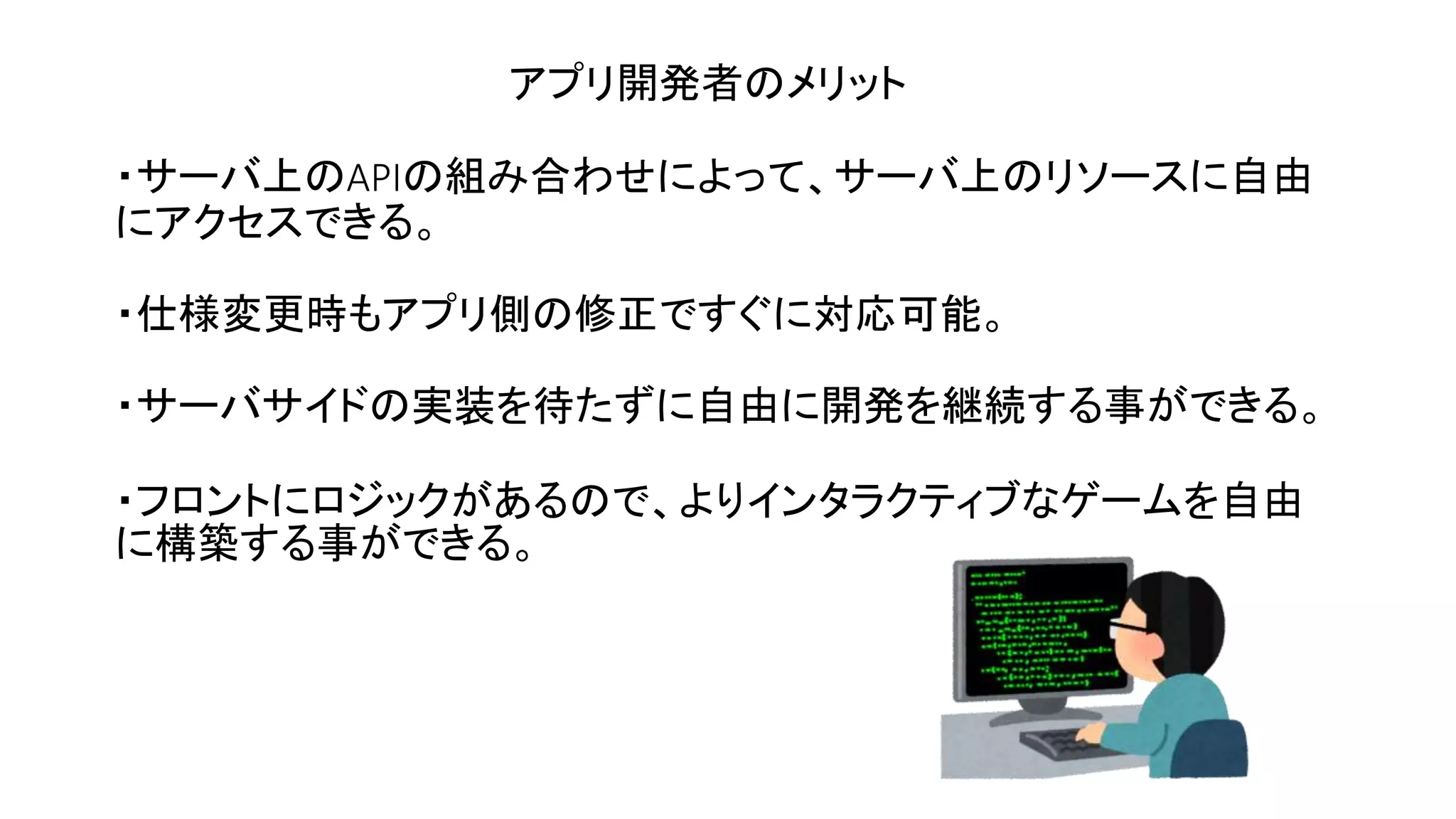 アプリ開発者のメリット

・サーバ上のAPIの組み合わせによって、サーバ上のリソースに自由にアクセスできる。

・仕様変更時もアプリ側の修正ですぐに対応可能。

・サーバサイドの実装を待たずに自由に開発を継続する事ができる。

・フロントにロジックがあるので、よりインタラクティブなゲームを自由に構築する事ができる。